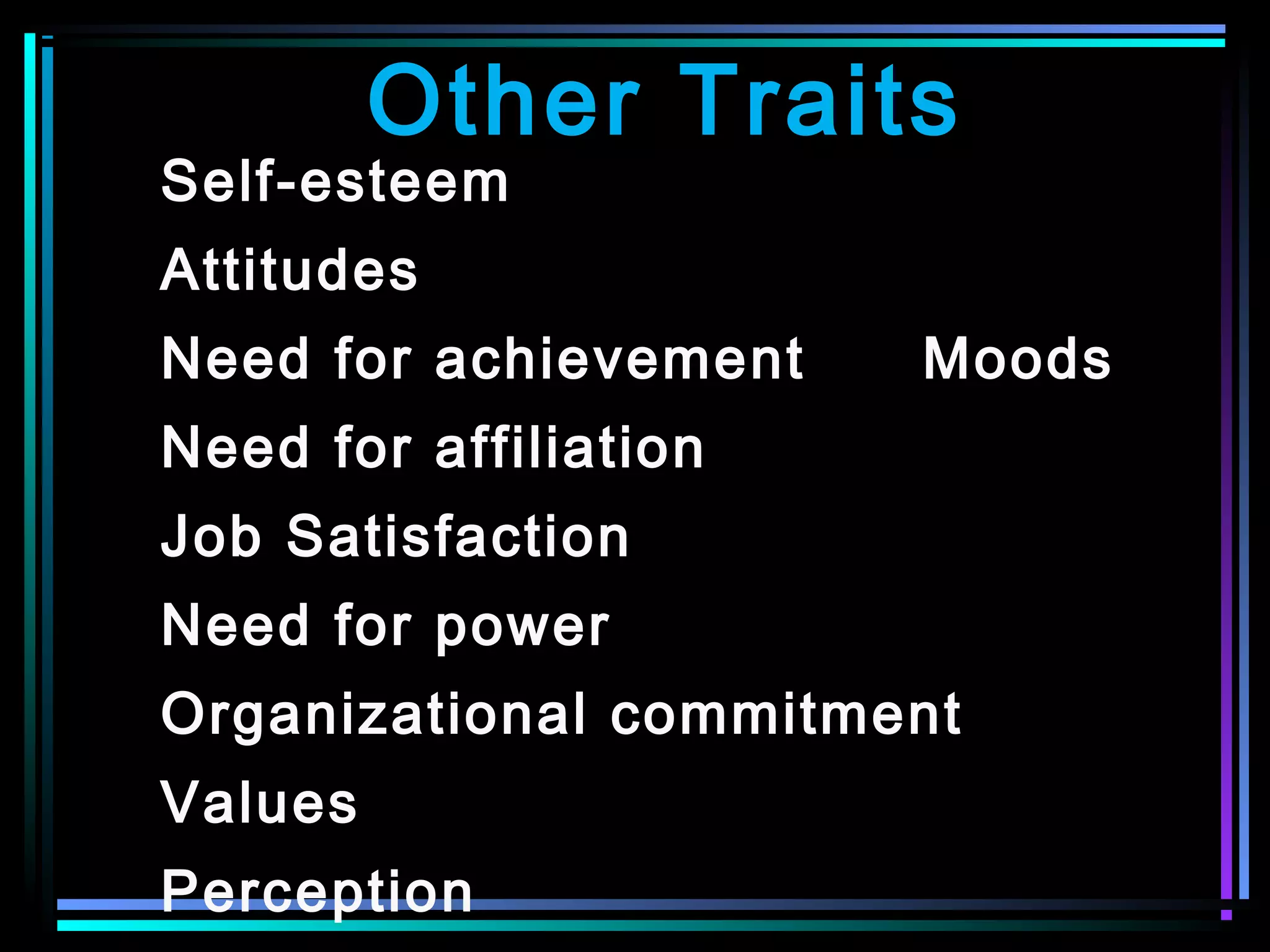 Other Traits

Self-esteem

Attitudes

Need for achievement Moods

Need for affiliation

Job Satisfaction

Need for power

Organizational commitment

Values

Perception